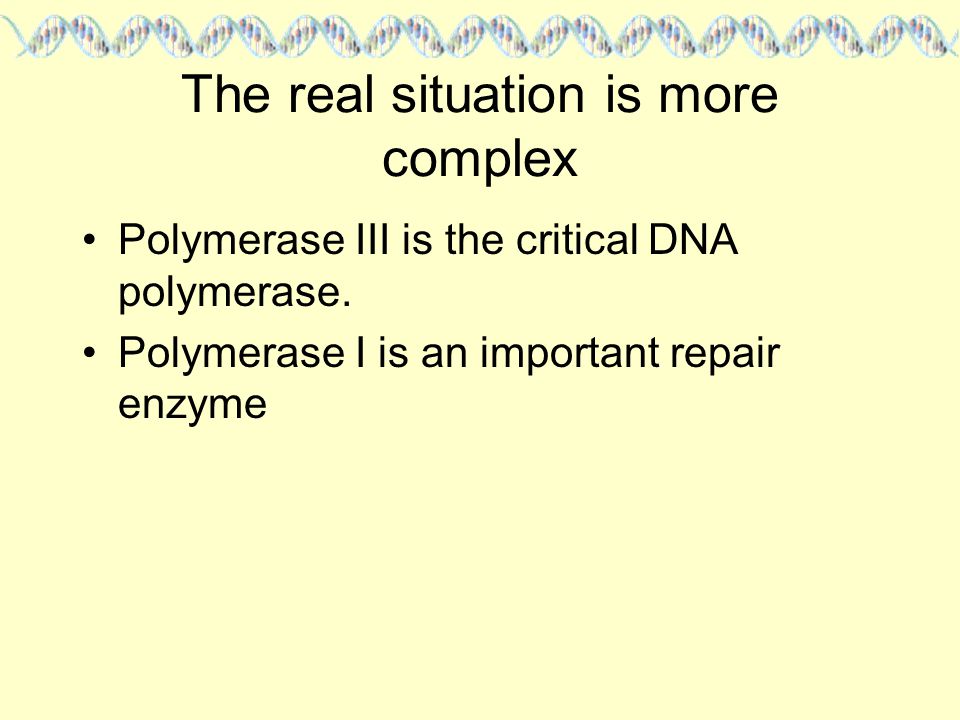 The real situation is more complex

• Polymerase III is the critical DNA polymerase.
• Polymerase I is an important repair enzyme